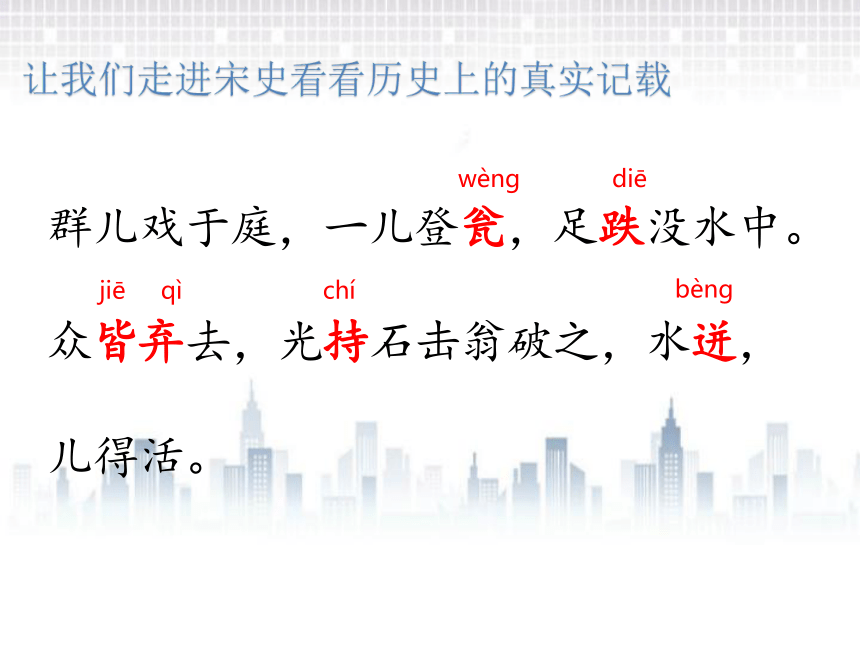 让我们走进宋史看看历史上的真实记载

wèng diē
群儿戏于庭，一儿登瓮，足跌没水中。

jiē qì chí bèng
众皆弃去，光持石击翁破之，水迸，

儿得活。